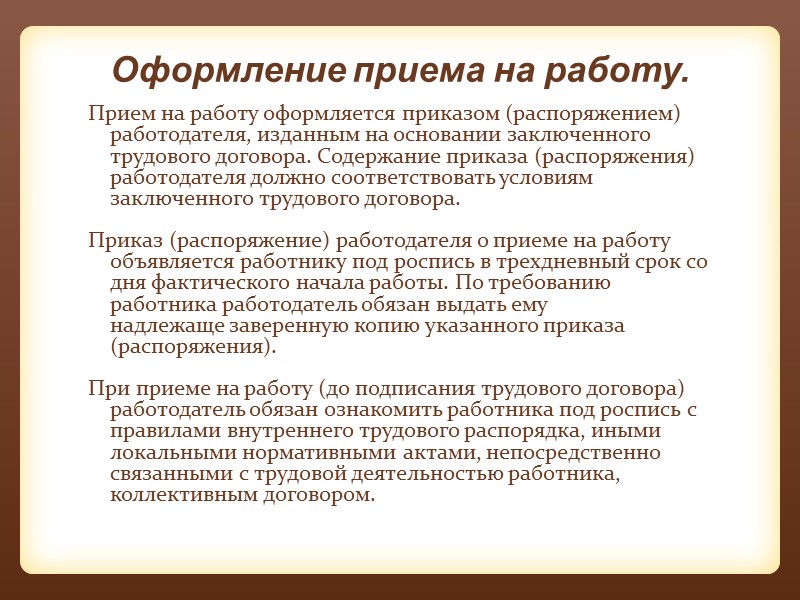 Оформление приема на работу.

Прием на работу оформляется приказом (распоряжением) работодателя, изданным на основании заключенного трудового договора. Содержание приказа (распоряжения) работодателя должно соответствовать условиям заключенного трудового договора.

Приказ (распоряжение) работодателя о приеме на работу объявляется работнику под роспись в трехдневный срок со дня фактического начала работы. По требованию работника работодатель обязан выдать ему надлежаще заверенную копию указанного приказа (распоряжения).

При приеме на работу (до подписания трудового договора) работодатель обязан ознакомить работника под роспись с правилами внутреннего трудового распорядка, иными локальными нормативными актами, непосредственно связанными с трудовой деятельностью работника, коллективным договором.